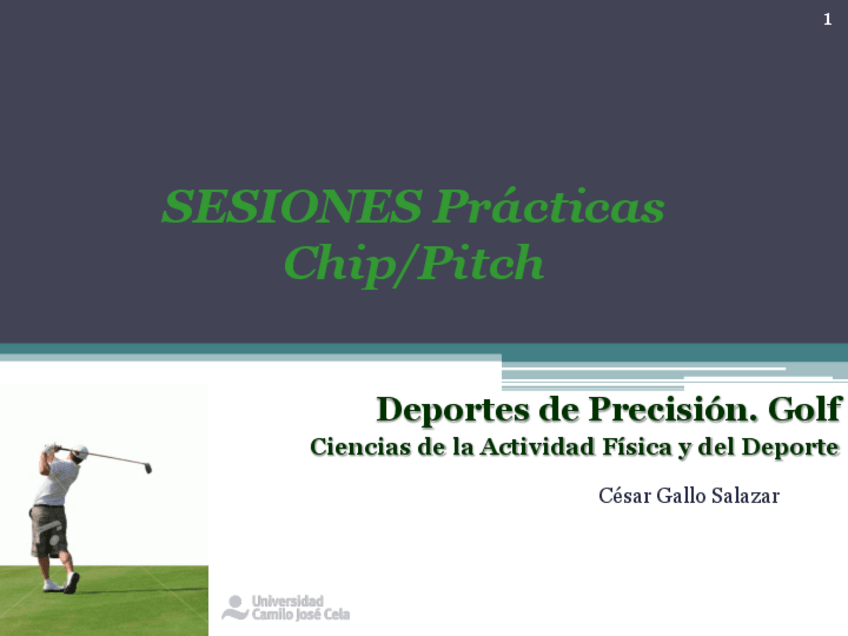 1

SESIONES Prácticas
Chip/Pitch

Deportes de Precisión. Golf
Ciencias de la Actividad Física y del Deporte

César Gallo Salazar

Universidad
Camilo José Cela